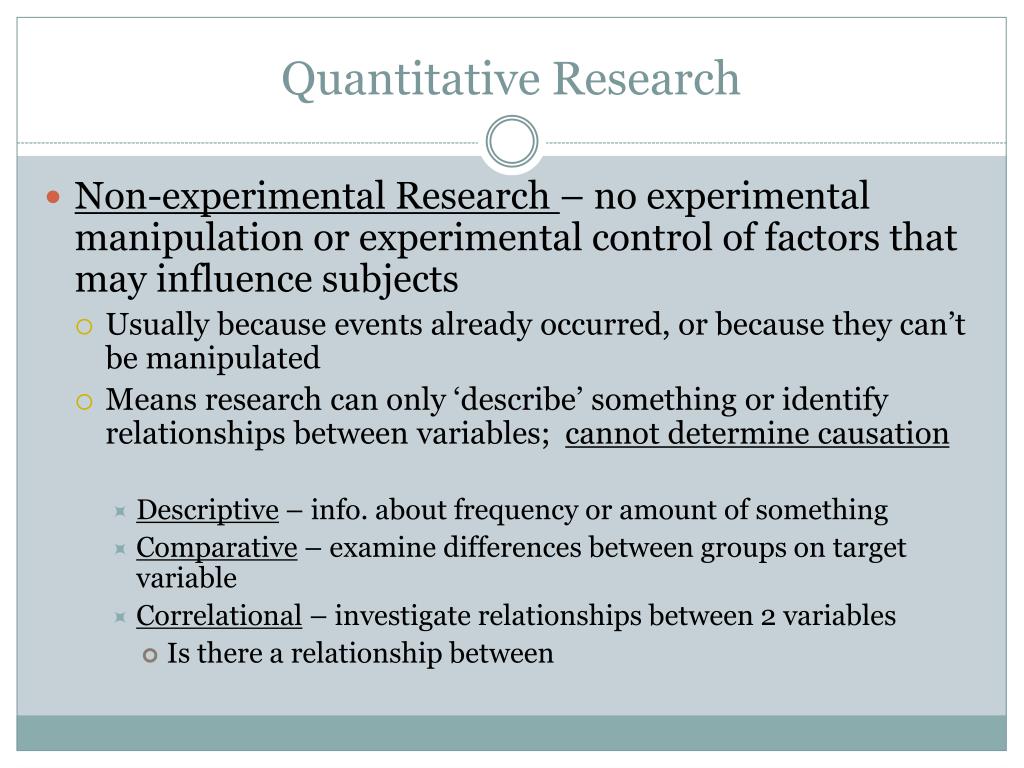 Quantitative Research

Non-experimental Research – no experimental manipulation or experimental control of factors that may influence subjects

Usually because events already occurred, or because they can’t be manipulated

Means research can only ‘describe’ something or identify relationships between variables; cannot determine causation

Descriptive – info. about frequency or amount of something

Comparative – examine differences between groups on target variable

Correlational – investigate relationships between 2 variables

Is there a relationship between